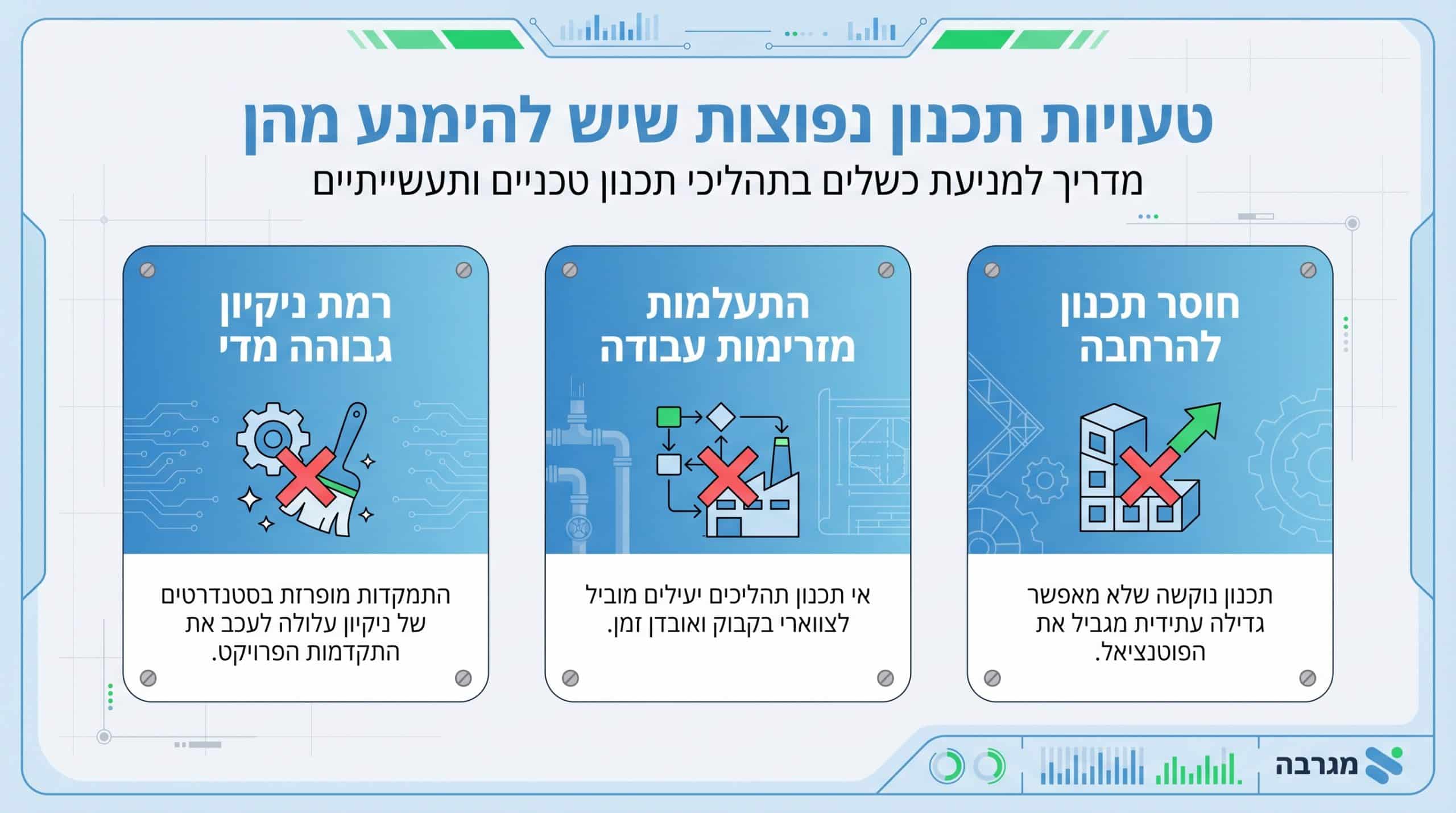 טעויות תכנון נפוצות שיש להימנע מהן
מדריך למניעת כשלים בתהליכי תכנון טכניים ותעשייתיים

חוסר תכנון להרחבה

תכנון נוקשה שלא מאפשר גדילה עתידית מגביל את הפוטנציאל.

התעלמות מזרימות עבודה

אי תכנון תהליכים יעילים מוביל לצווארי בקבוק ואובדן זמן.

רמת ניקיון גבוהה מדי

התמקדות מופרזת בסטנדרטים של ניקיון עלולה לעכב את התקדמות הפרויקט.

מגרבה